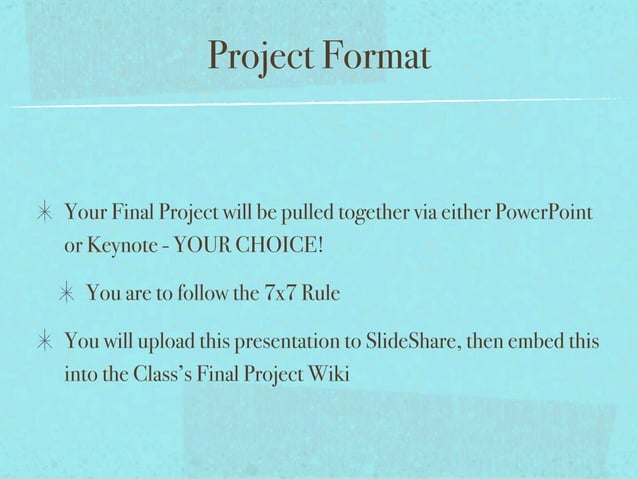 Project Format

✳ Your Final Project will be pulled together via either PowerPoint or Keynote - YOUR CHOICE!

✳ You are to follow the 7x7 Rule

✳ You will upload this presentation to SlideShare, then embed this into the Class's Final Project Wiki